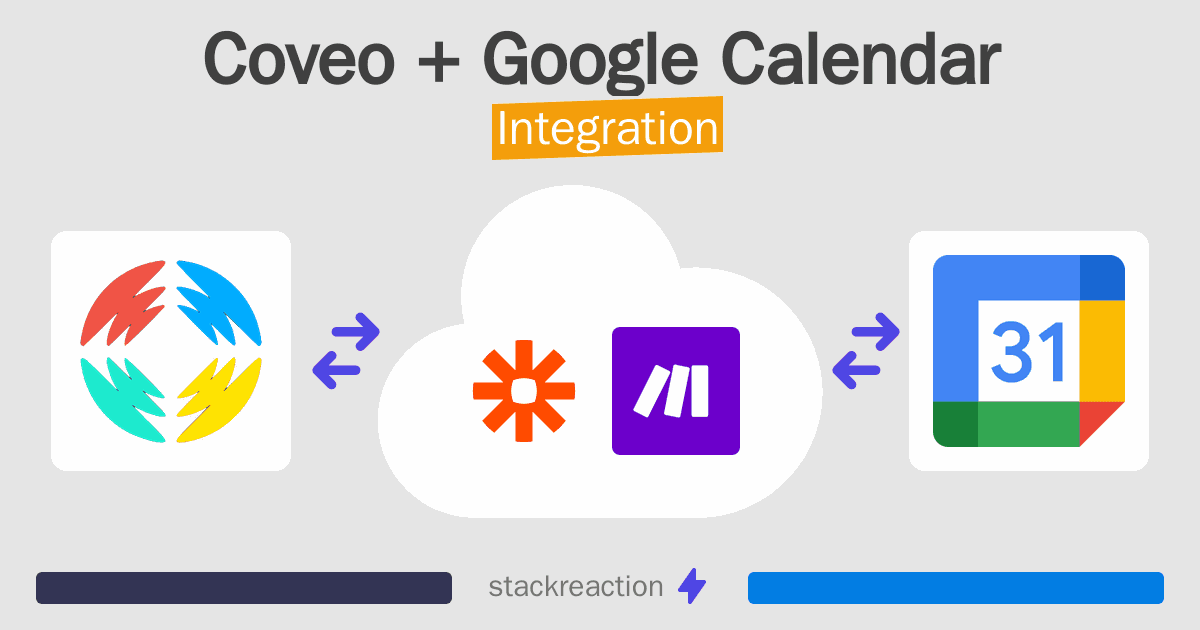 Coveo + Google Calendar
Integration

31

stackreaction